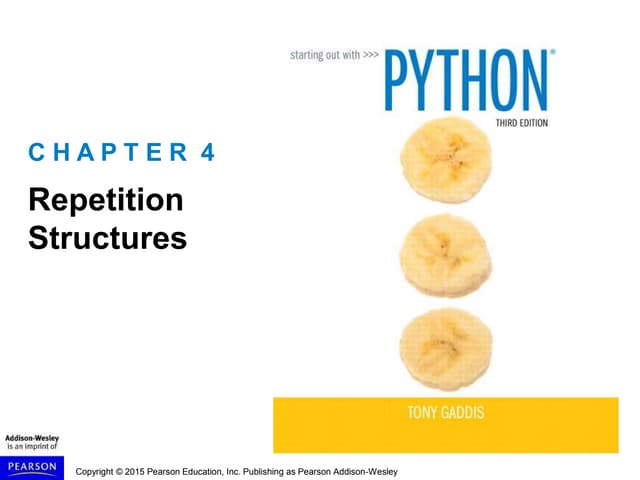 starting out with >>> PYTHON®
THIRD EDITION

CHAPTER 4

Repetition Structures

TONY GADDIS

Addison-Wesley is an imprint of

PEARSON

Copyright © 2015 Pearson Education, Inc. Publishing as Pearson Addison-Wesley